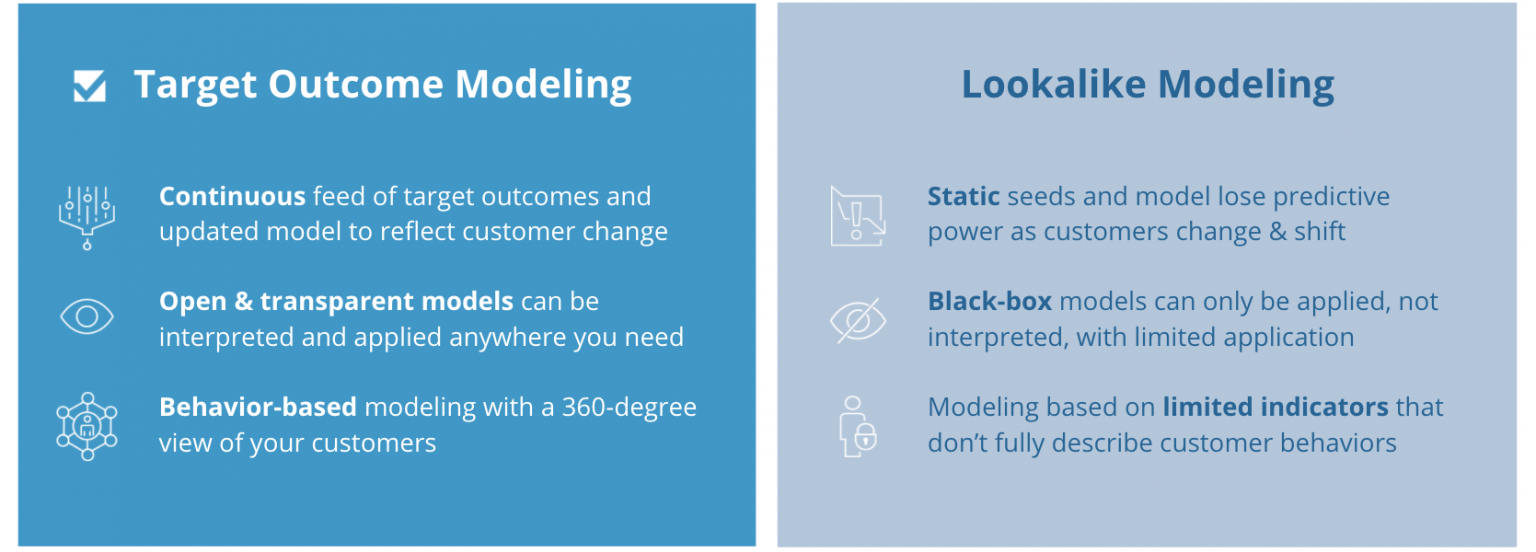 Target Outcome Modeling

Continuous feed of target outcomes and updated model to reflect customer change

Open & transparent models can be interpreted and applied anywhere you need

Behavior-based modeling with a 360-degree view of your customers

Lookalike Modeling

Static seeds and model lose predictive power as customers change & shift

Black-box models can only be applied, not interpreted, with limited application

Modeling based on limited indicators that don't fully describe customer behaviors